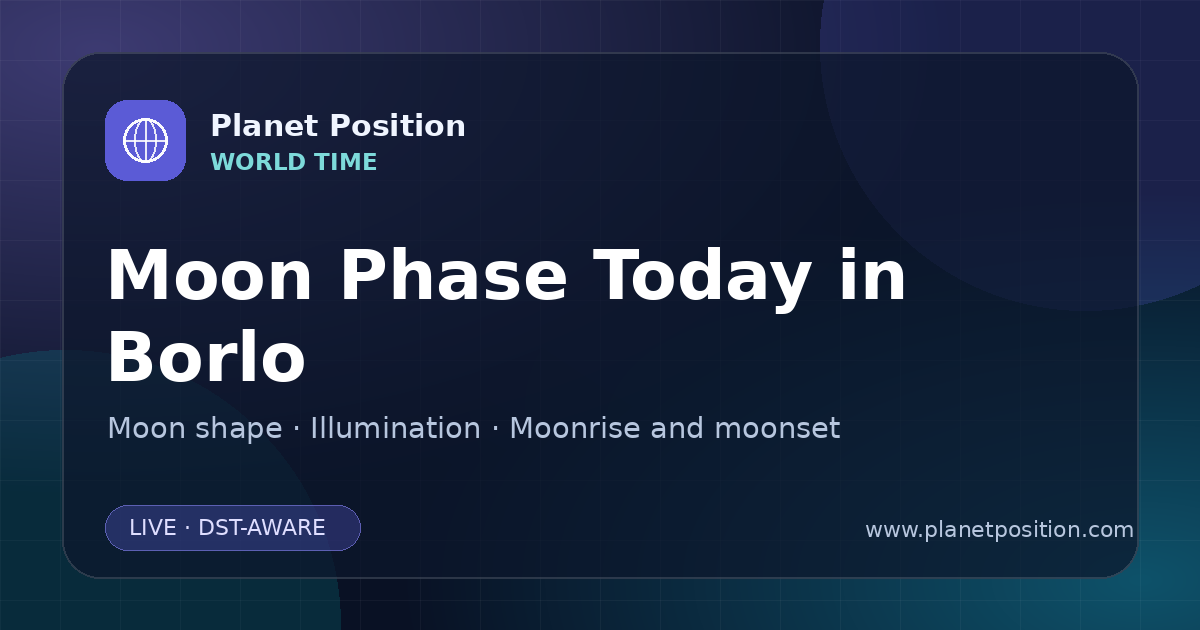 Planet Position
WORLD TIME

Moon Phase Today in Borlo

Moon shape · Illumination · Moonrise and moonset

LIVE · DST-AWARE

www.planetposition.com